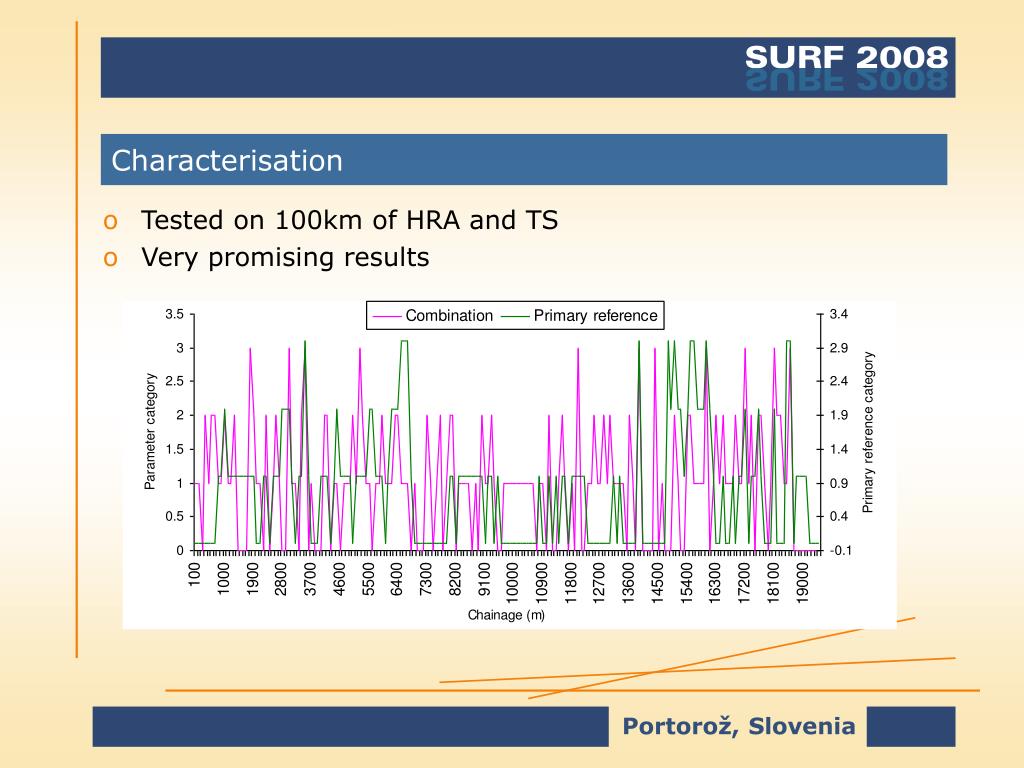 SURF 2008

Characterisation

o Tested on 100km of HRA and TS
o Very promising results

Combination
Primary reference

Parameter category
3.5
3
2.5
2
1.5
1
0.5
0

Primary reference category
3.4
2.9
2.4
1.9
1.4
0.9
0.4
-0.1

100
1000
1900
2800
3700
4600
5500
6400
7300
8200
9100
10000
10900
11800
12700
13600
14500
15400
16300
17200
18100
19000

Chainage (m)

Portorož, Slovenia